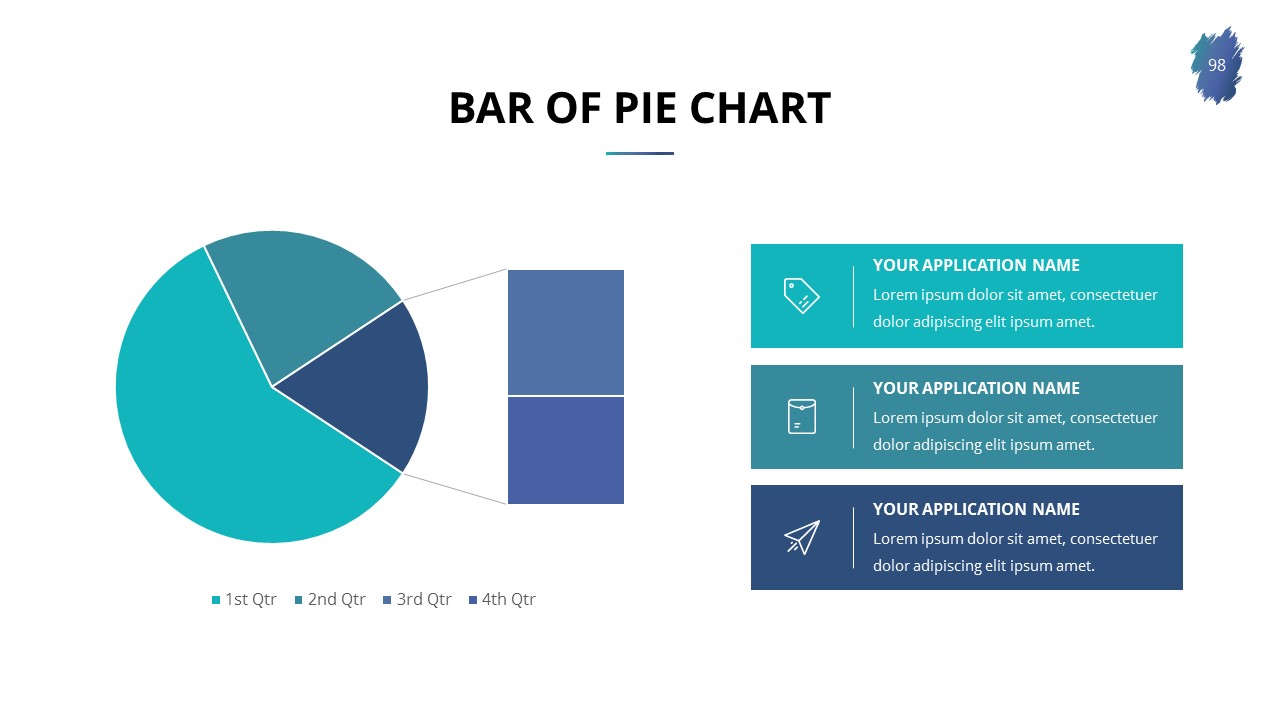 98

BAR OF PIE CHART

1st Qtr 2nd Qtr 3rd Qtr 4th Qtr

YOUR APPLICATION NAME
Lorem ipsum dolor sit amet, consectetuer dolor adipiscing elit ipsum amet.

YOUR APPLICATION NAME
Lorem ipsum dolor sit amet, consectetuer dolor adipiscing elit ipsum amet.

YOUR APPLICATION NAME
Lorem ipsum dolor sit amet, consectetuer dolor adipiscing elit ipsum amet.